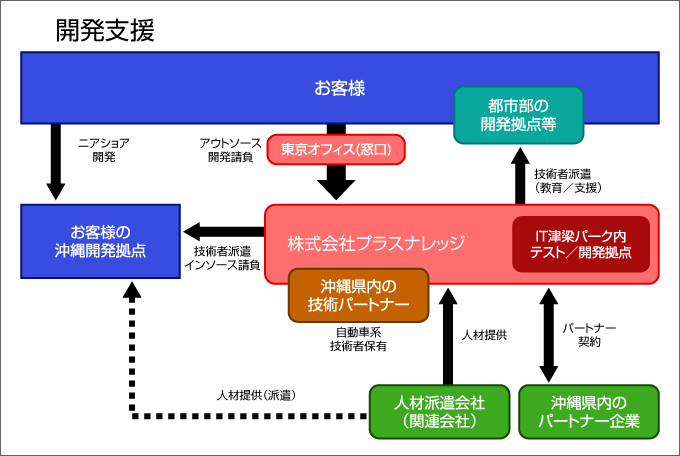 開発支援

お客様

都市部の
開発拠点等

ニアショア
開発

アウトソース
開発請負

東京オフィス(窓口)

技術者派遣
(教育／支援)

お客様の
沖縄開発拠点

技術者派遣
インソース請負

株式会社プラスナレッジ

IT津梁パーク内
テスト／開発拠点

沖縄県内の
技術パートナー

自動車系
技術者保有

人材提供

パートナー
契約

人材提供(派遣)

人材派遣会社
(関連会社)

沖縄県内の
パートナー企業